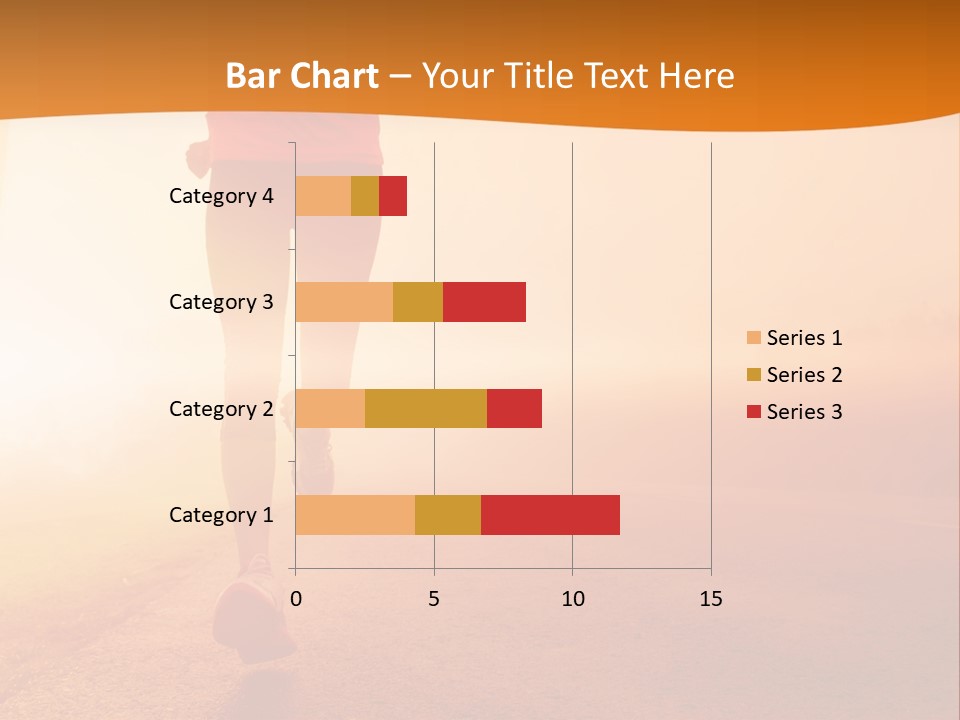 Bar Chart – Your Title Text Here

Category 4
Category 3
Category 2
Category 1

0
5
10
15

Series 1
Series 2
Series 3